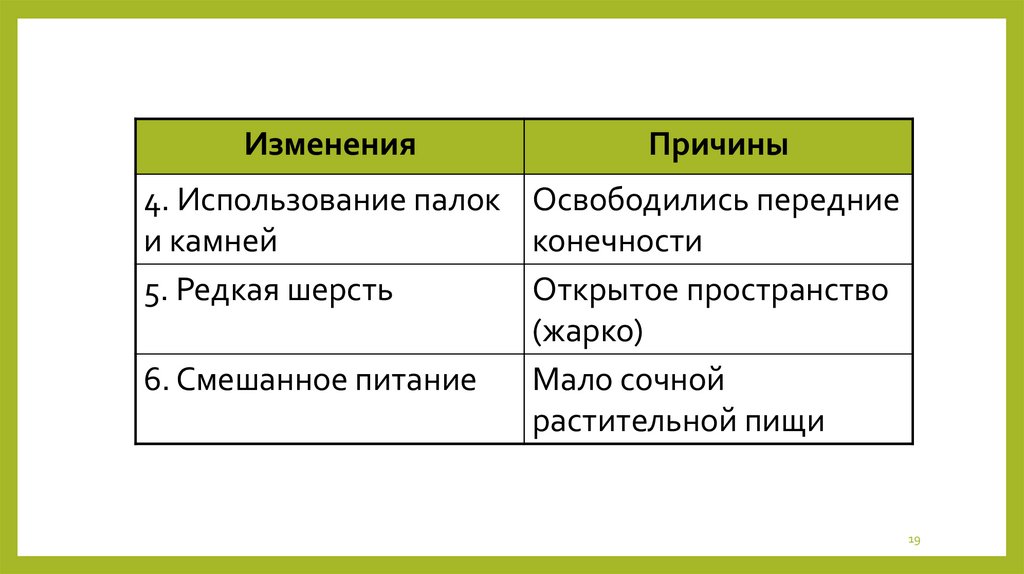 | Изменения | Причины |
|---|---|
| 4. Использование палок и камней | Освободились передние конечности |
| 5. Редкая шерсть | Открытое пространство (жарко) |
| 6. Смешанное питание | Мало сочной растительной пищи |

19